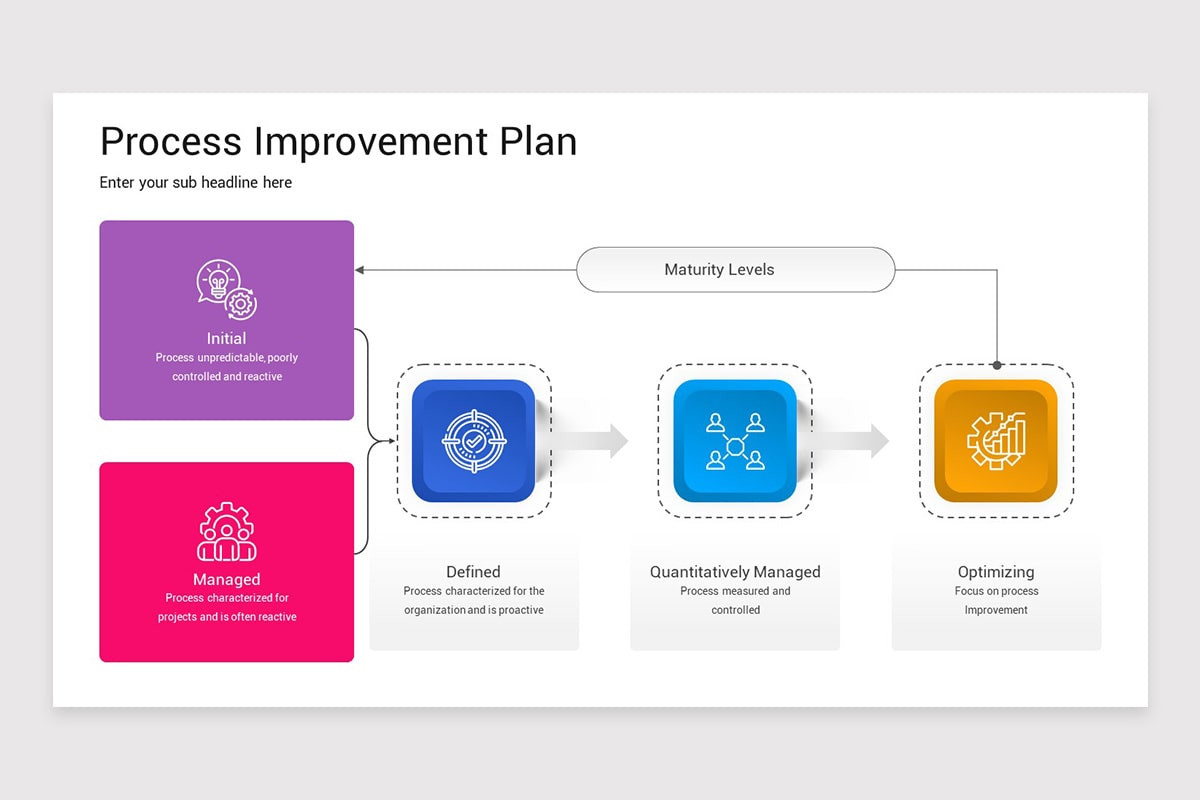 Process Improvement Plan

Enter your sub headline here

Maturity Levels

Initial
Process unpredictable, poorly controlled and reactive

Managed
Process characterized for projects and is often reactive

Defined
Process characterized for the organization and is proactive

Quantitatively Managed
Process measured and controlled

Optimizing
Focus on process Improvement